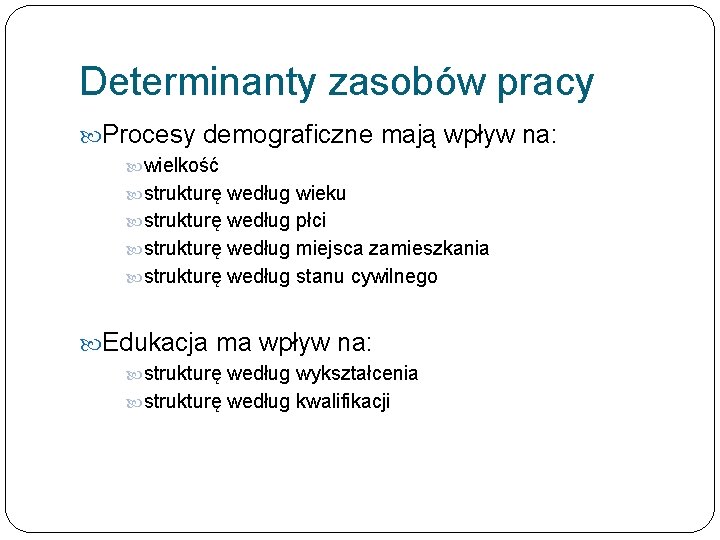 Determinanty zasobów pracy

Procesy demograficzne mają wpływ na:

wielkość
strukturę według wieku
strukturę według płci
strukturę według miejsca zamieszkania
strukturę według stanu cywilnego

Edukacja ma wpływ na:

strukturę według wykształcenia
strukturę według kwalifikacji